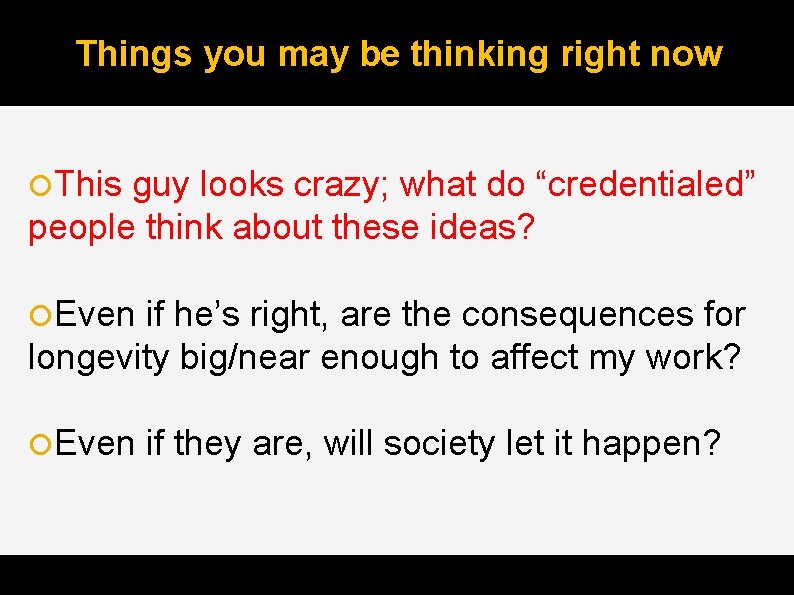 Things you may be thinking right now

This guy looks crazy; what do “credentialed” people think about these ideas?

Even if he’s right, are the consequences for longevity big/near enough to affect my work?

Even if they are, will society let it happen?